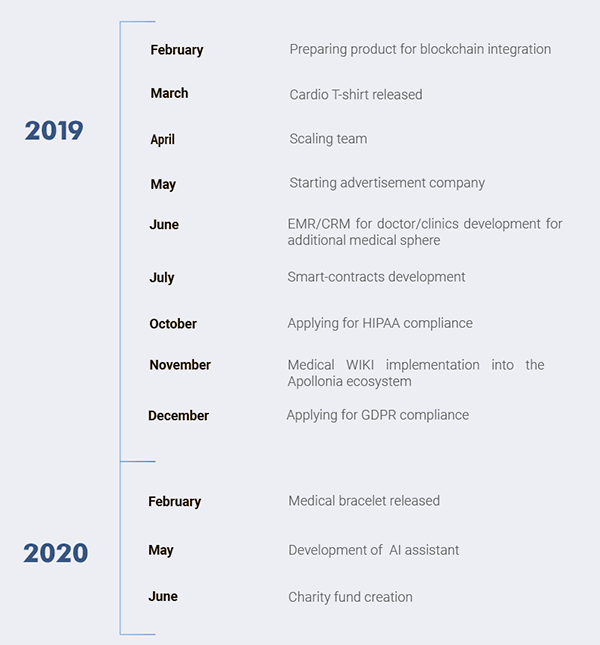 2019

February Preparing product for blockchain integration

March Cardio T-shirt released

April Scaling team

May Starting advertisement company

June EMR/CRM for doctor/clinics development for additional medical sphere

July Smart-contracts development

October Applying for HIPAA compliance

November Medical WIKI implementation into the Apollonia ecosystem

December Applying for GDPR compliance

2020

February Medical bracelet released

May Development of AI assistant

June Charity fund creation